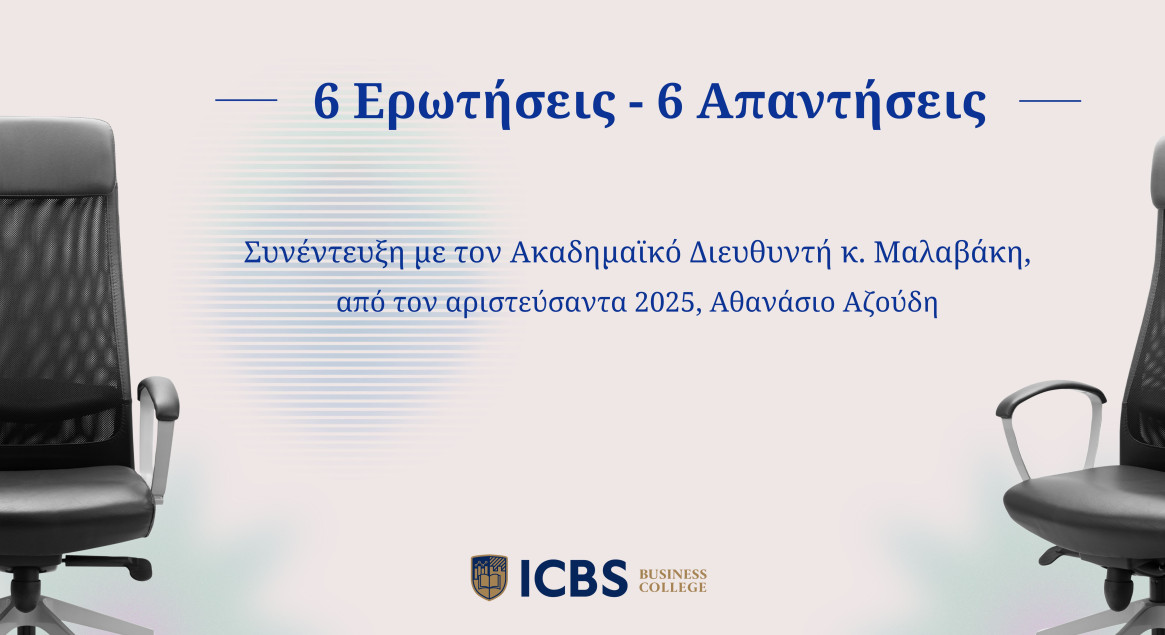 6 Ερωτήσεις - 6 Απαντήσεις

Συνέντευξη με τον Ακαδημαϊκό Διευθυντή κ. Μαλαβάκη, από τον αριστεύσαντα 2025, Αθανάσιο Αζούδη

ICBS BUSINESS COLLEGE